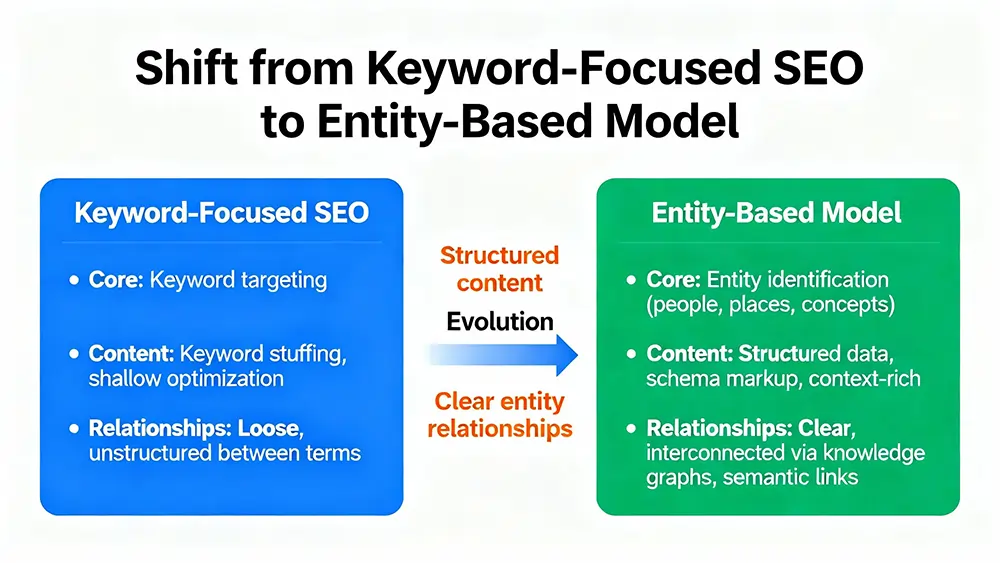 Shift from Keyword-Focused SEO to Entity-Based Model

Keyword-Focused SEO

• Core: Keyword targeting

• Content: Keyword stuffing, shallow optimization

• Relationships: Loose, unstructured between terms

Structured content

Evolution

Clear entity relationships

Entity-Based Model

• Core: Entity identification (people, places, concepts)

• Content: Structured data, schema markup, context-rich

• Relationships: Clear, interconnected via knowledge graphs, semantic links